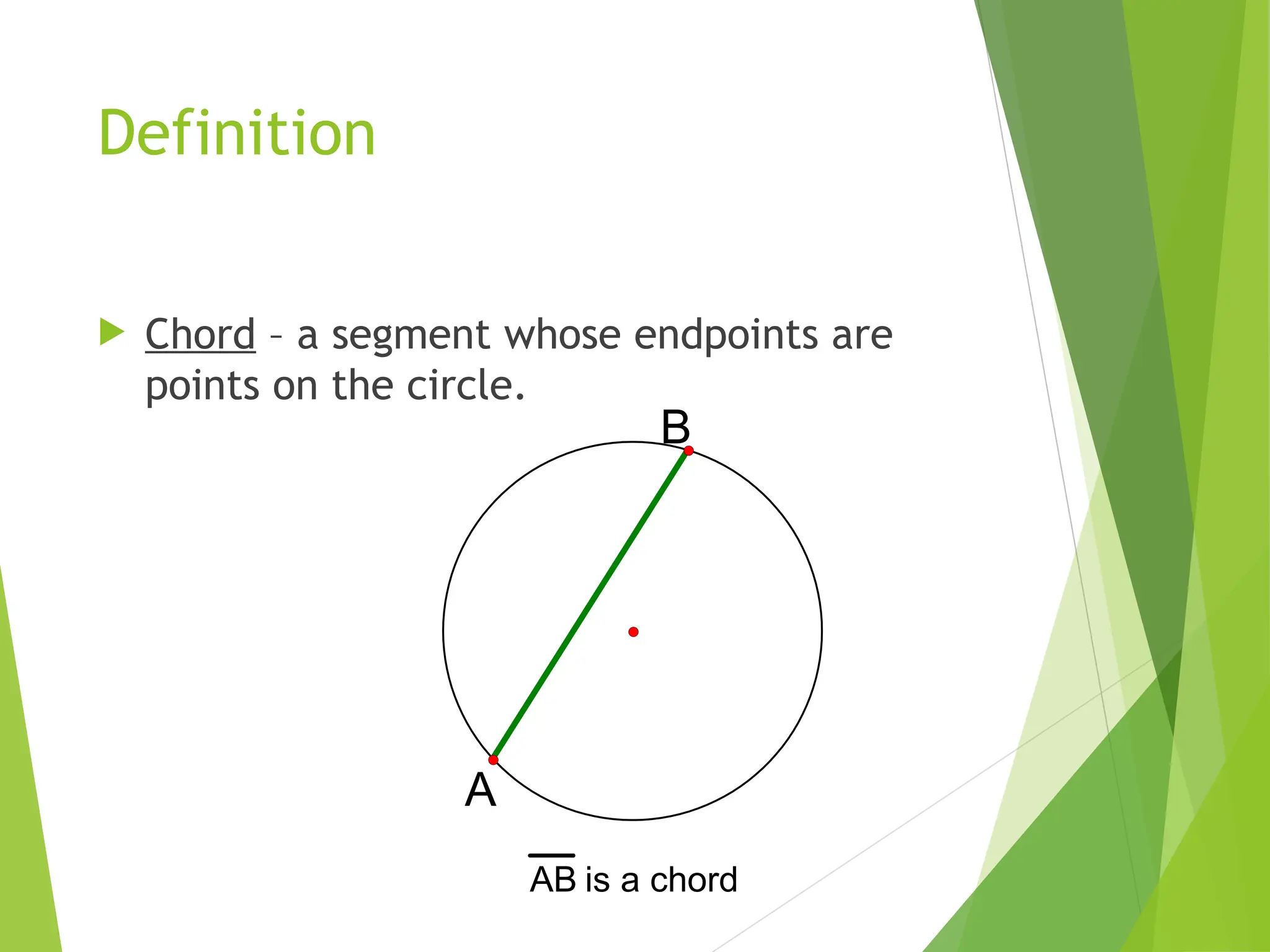 Definition

Chord – a segment whose endpoints are points on the circle.

B

A

$\overline{AB}$ is a chord